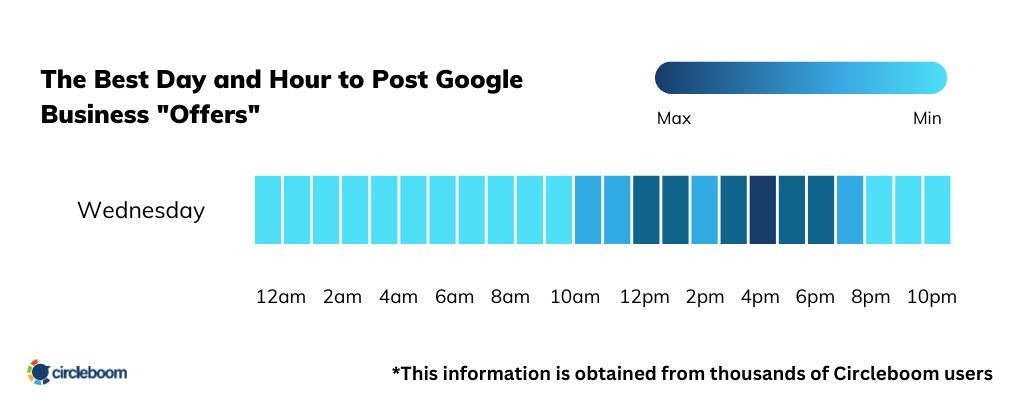 The Best Day and Hour to Post Google Business "Offers"

Max

Min

Wednesday

12am 2am 4am 6am 8am 10am 12pm 2pm 4pm 6pm 8pm 10pm

circleboom

*This information is obtained from thousands of Circleboom users